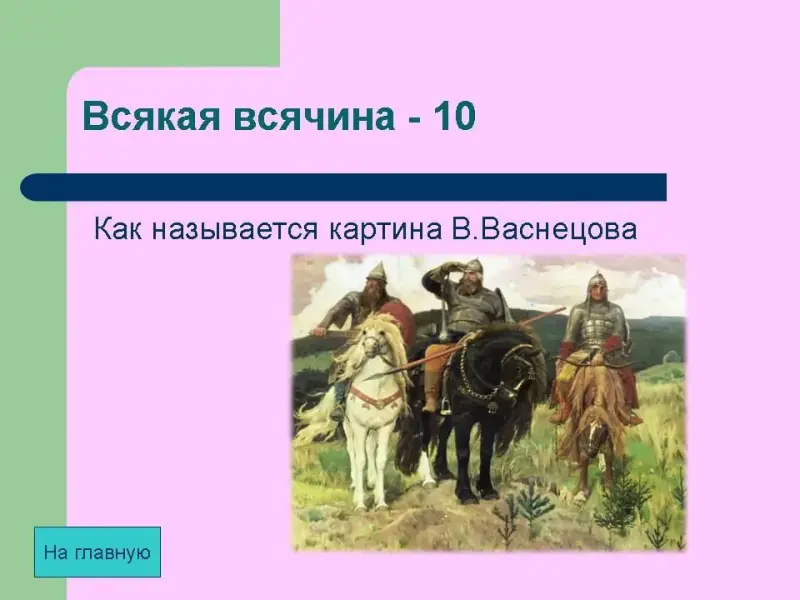 Всякая всячина - 10

Как называется картина В.Васнецова

На главную